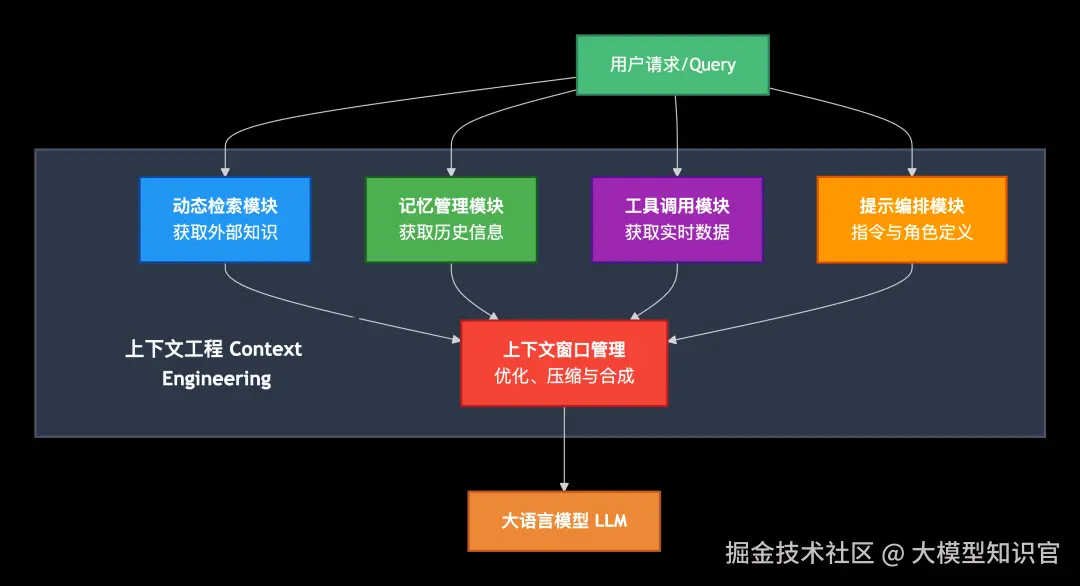 用户请求/Query

动态检索模块
获取外部知识

记忆管理模块
获取历史信息

工具调用模块
获取实时数据

提示编排模块
指令与角色定义

上下文工程 Context Engineering

上下文窗口管理
优化、压缩与合成

大语言模型 LLM

掘金技术社区 @ 大模型知识官